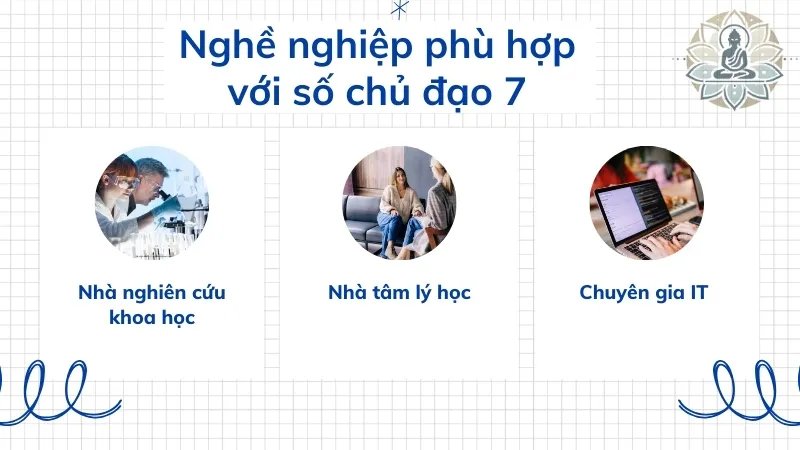 Nghề nghiệp phù hợp với số chủ đạo 7

Nhà nghiên cứu khoa học

Nhà tâm lý học

Chuyên gia IT